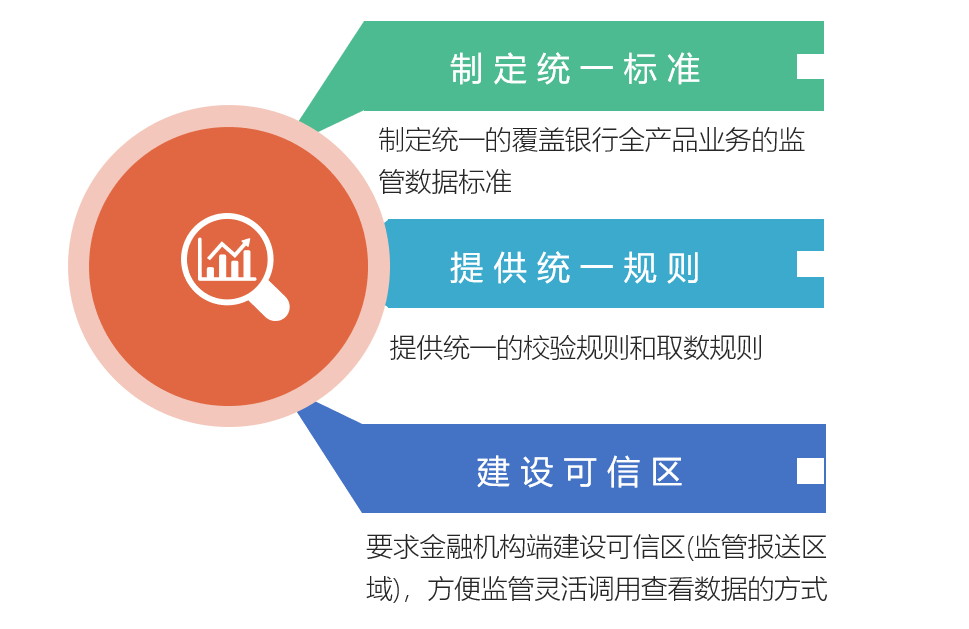 制定统一标准

制定统一的覆盖银行全产品业务的监管数据标准

提供统一规则

提供统一的校验规则和取数规则

建设可信区

要求金融机构端建设可信区(监管报送区域)，方便监管灵活调用查看数据的方式